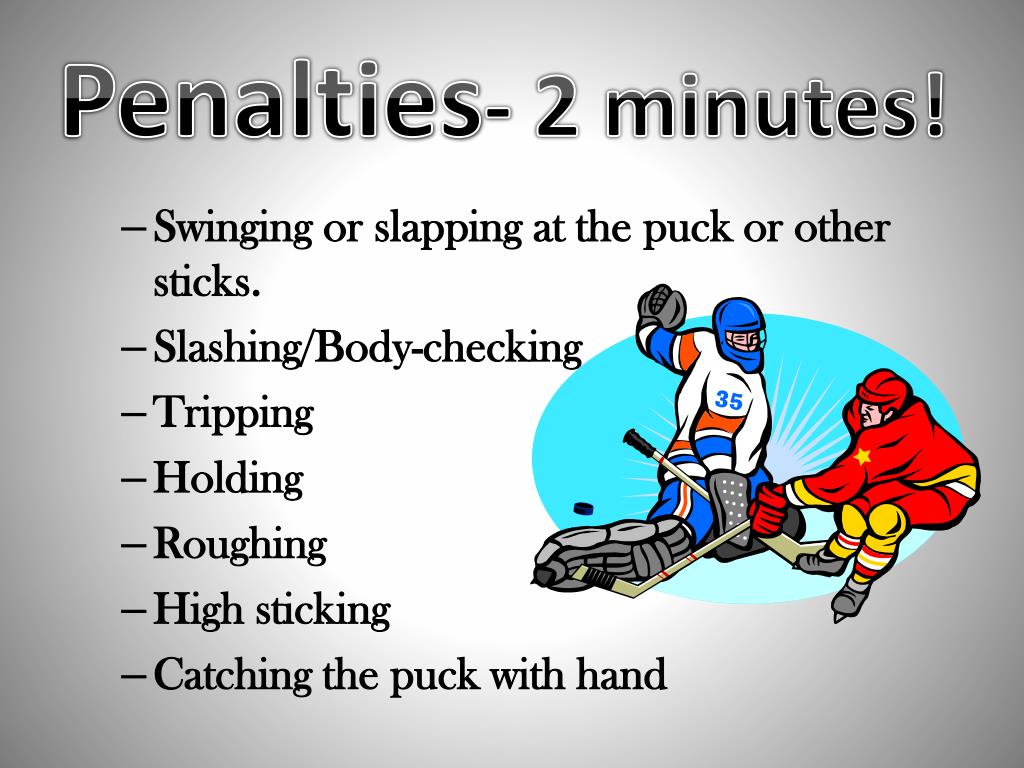 Penalties- 2 minutes!

– Swinging or slapping at the puck or other sticks.
– Slashing/Body-checking
– Tripping
– Holding
– Roughing
– High sticking
– Catching the puck with hand

35